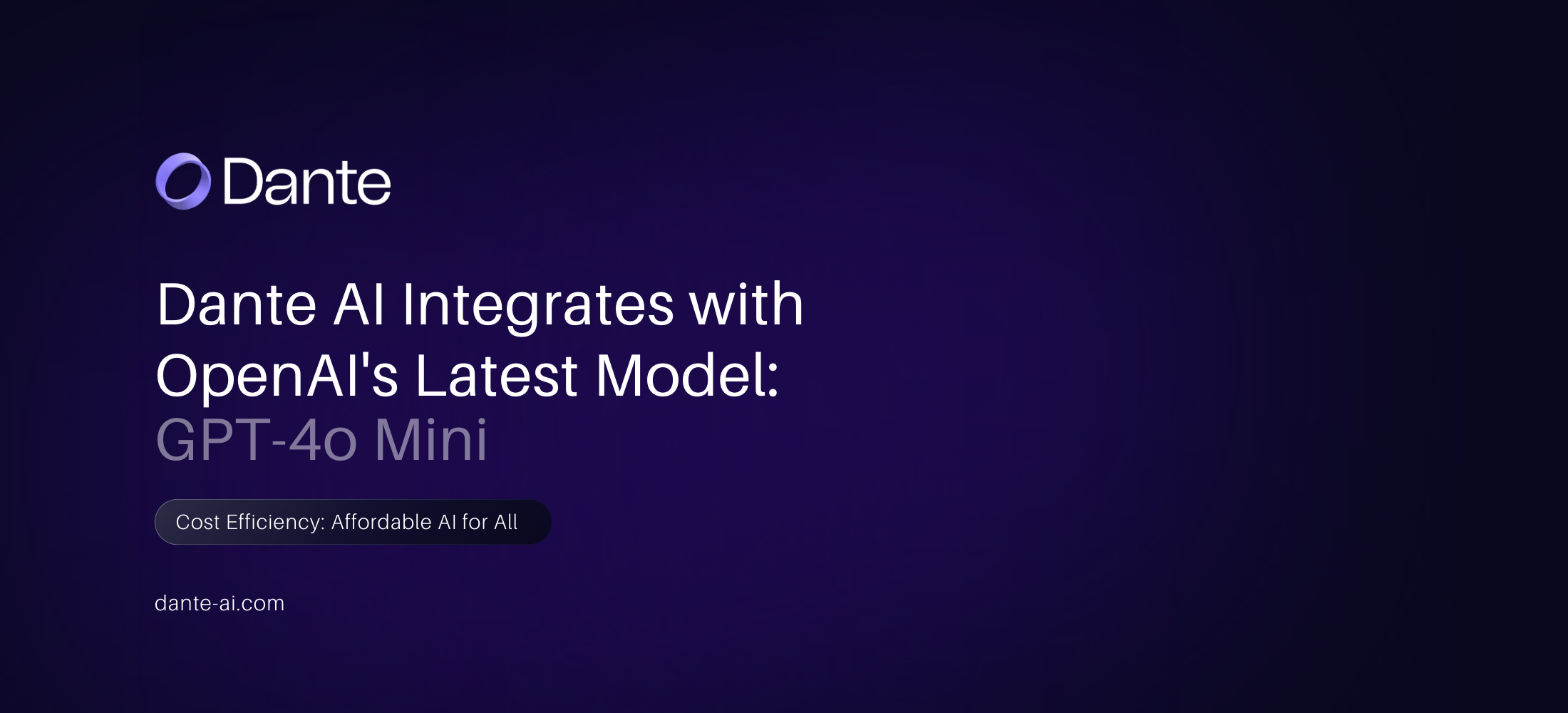 Dante

Dante AI Integrates with OpenAI's Latest Model: GPT-4o Mini

Cost Efficiency: Affordable AI for All

dante-ai.com